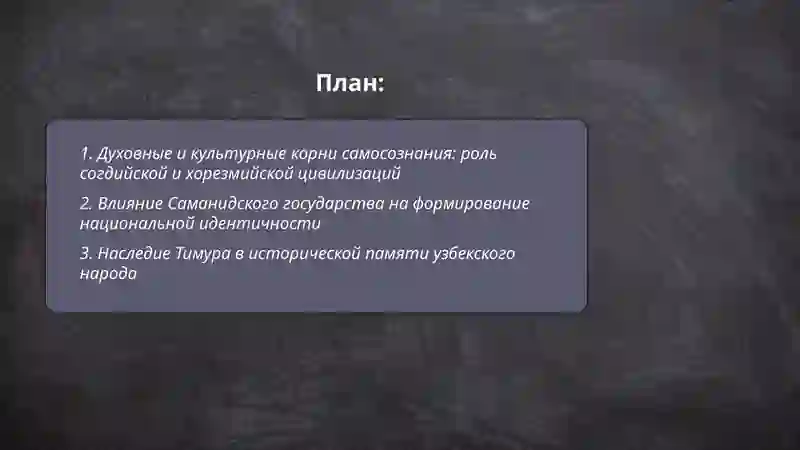 План:

1. Духовные и культурные корни самосознания: роль согдийской и хорезмийской цивилизаций

2. Влияние Саманидского государства на формирование национальной идентичности

3. Наследие Тимура в исторической памяти узбекского народа